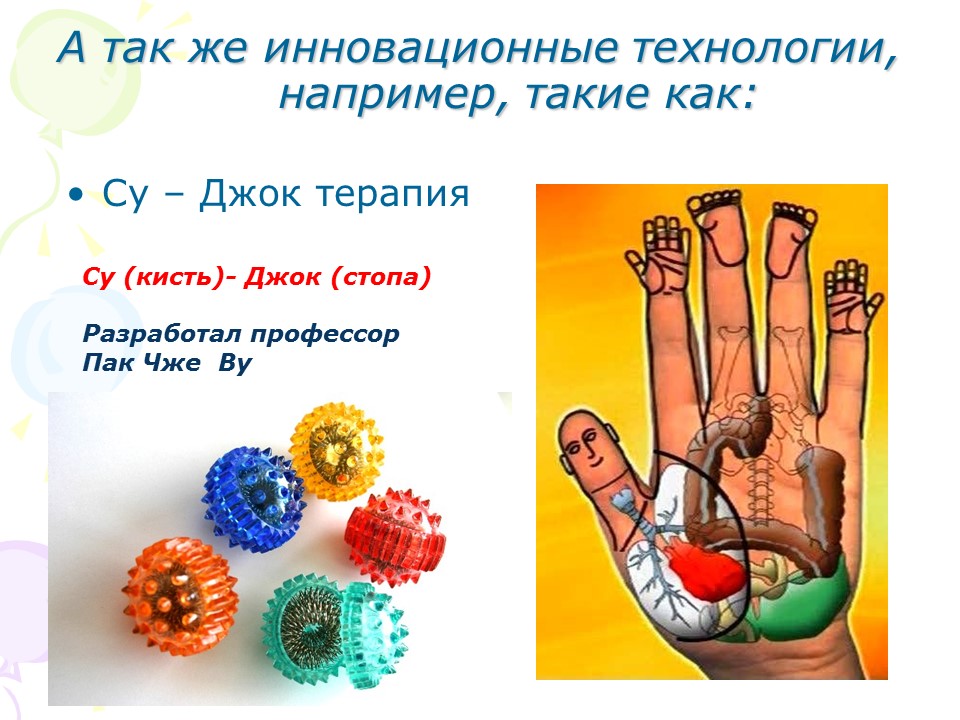 А так же инновационные технологии, например, такие как:

• Су – Джок терапия

Су (кисть)- Джок (стопа)

Разработал профессор Пак Чже Ву